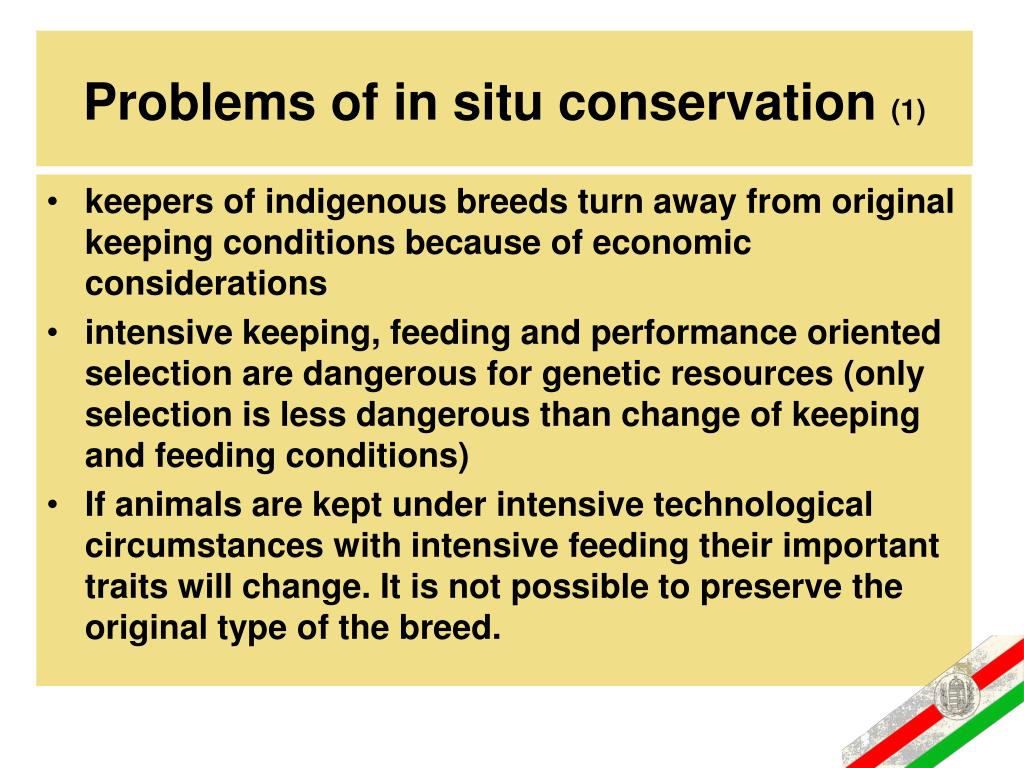 Problems of in situ conservation (1)

• keepers of indigenous breeds turn away from original keeping conditions because of economic considerations
• intensive keeping, feeding and performance oriented selection are dangerous for genetic resources (only selection is less dangerous than change of keeping and feeding conditions)
• If animals are kept under intensive technological circumstances with intensive feeding their important traits will change. It is not possible to preserve the original type of the breed.